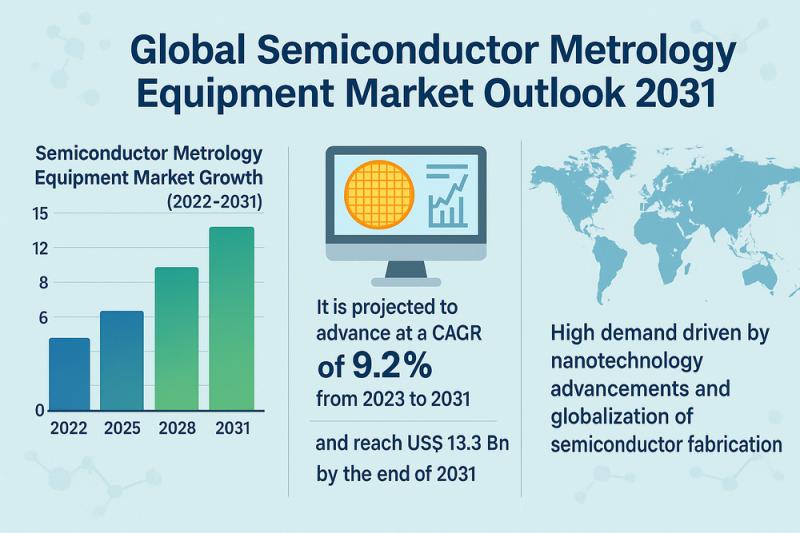 Global Semiconductor Metrology Equipment Market Outlook 2031

Semiconductor Metrology Equipment Market Growth (2022-2031)

15
12
8
6
0
2022 2025 2028 2031

It is projected to advance at a CAGR of 9.2% from 2023 to 2031

and reach US$ 13.3 Bn by the end of 2031

High demand driven by nanotechnology advancements and globalization of semiconductor fabrication